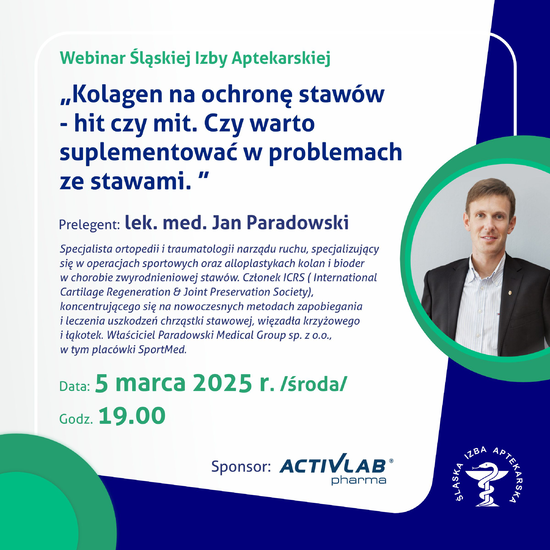 Webinar Śląskiej Izby Aptekarskiej

„Kolagen na ochronę stawów - hit czy mit. Czy warto suplementować w problemach ze stawami. ”

Prelegent: lek. med. Jan Paradowski

Specjalista ortopedii i traumatologii narządu ruchu, specjalizujący się w operacjach sportowych oraz alloplastykach kolan i bioder w chorobie zwyrodnieniowej stawów. Członek ICRS ( International Cartilage Regeneration & Joint Preservation Society), koncentrującego się na nowoczesnych metodach zapobiegania i leczenia uszkodzeń chrząstki stawowej, więzadła krzyżowego i łąkotek. Właściciel Paradowski Medical Group sp. z o.o., w tym placówki SportMed.

Data: 5 marca 2025 r. /środa/

Godz. 19.00

Sponsor: ACTIVLAB® pharma

ŚLĄSKA IZBA APTEKARSKA